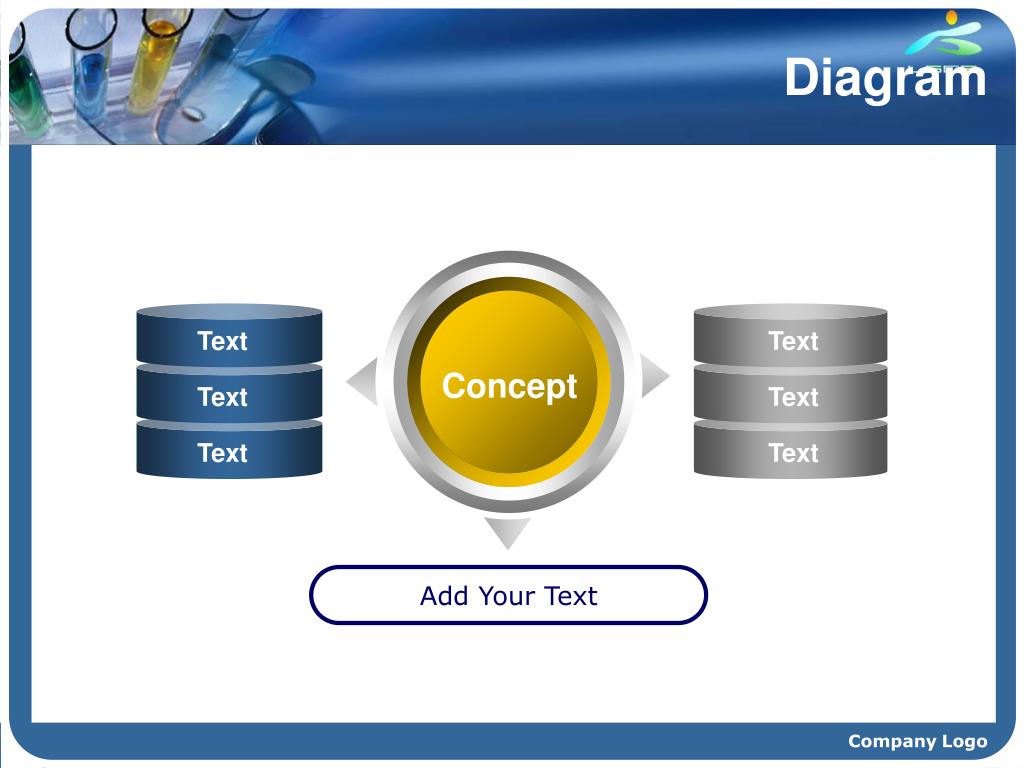 Diagram

Text

Text

Text

Concept

Text

Text

Text

Add Your Text

Company Logo